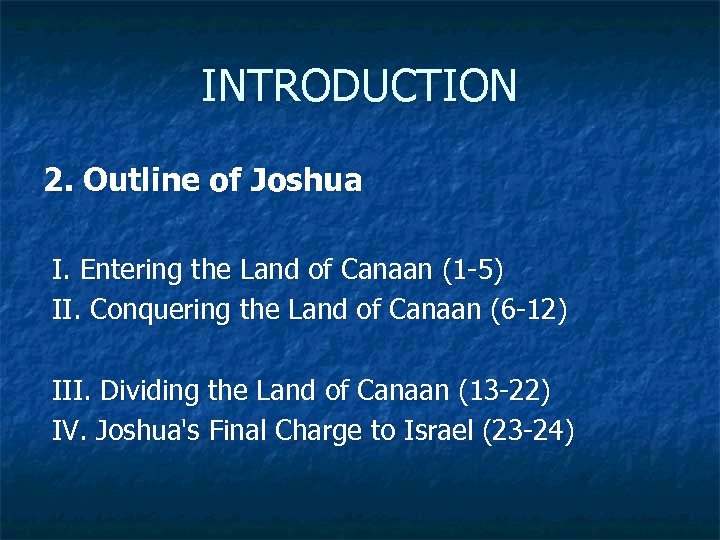 INTRODUCTION

2. Outline of Joshua

I. Entering the Land of Canaan (1-5)
II. Conquering the Land of Canaan (6-12)

III. Dividing the Land of Canaan (13-22)
IV. Joshua's Final Charge to Israel (23-24)